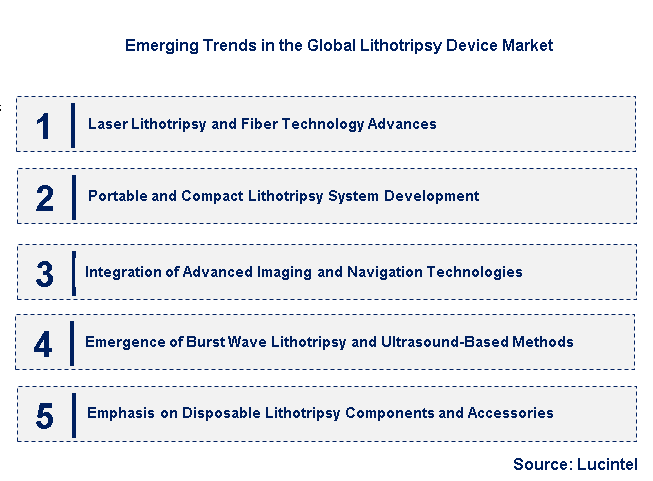 Emerging Trends in the Global Lithotripsy Device Market

1 Laser Lithotripsy and Fiber Technology Advances

2 Portable and Compact Lithotripsy System Development

3 Integration of Advanced Imaging and Navigation Technologies

4 Emergence of Burst Wave Lithotripsy and Ultrasound-Based Methods

5 Emphasis on Disposable Lithotripsy Components and Accessories

Source: Lucintel